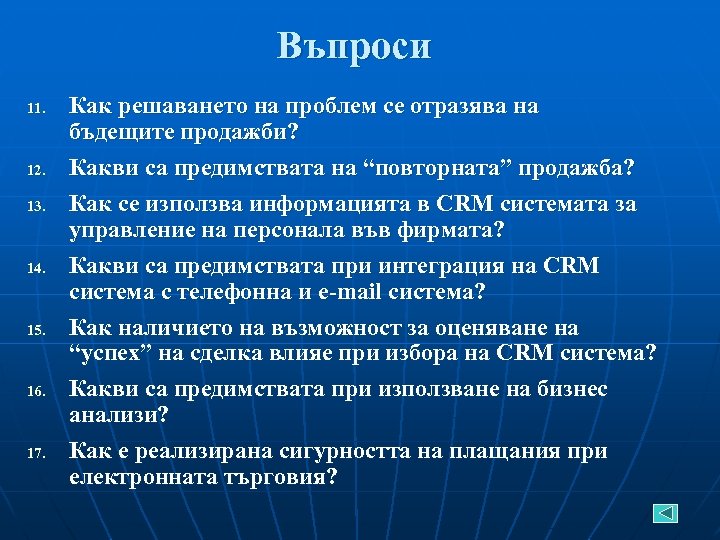 Въпроси

11. Как решаването на проблем се отразява на бъдещите продажби?

12. Какви са предимствата на “повторната” продажба?

13. Как се използва информацията в CRM системата за управление на персонала във фирмата?

14. Какви са предимствата при интеграция на CRM система с телефонна и e-mail система?

15. Как наличието на възможност за оценяване на “успех” на сделка влияе при избора на CRM система?

16. Какви са предимствата при използване на бизнес анализи?

17. Как е реализирана сигурността на плащания при електронната търговия?